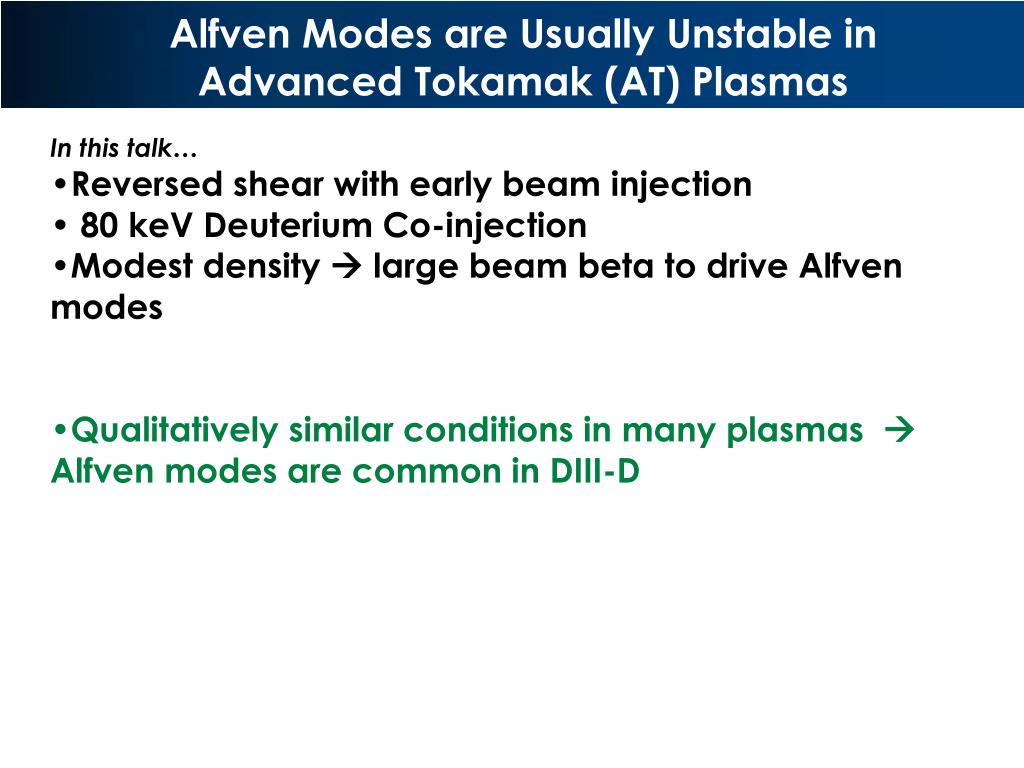 Alfven Modes are Usually Unstable in Advanced Tokamak (AT) Plasmas

In this talk…
•Reversed shear with early beam injection
• 80 keV Deuterium Co-injection
•Modest density → large beam beta to drive Alfven modes

•Qualitatively similar conditions in many plasmas → Alfven modes are common in DIII-D